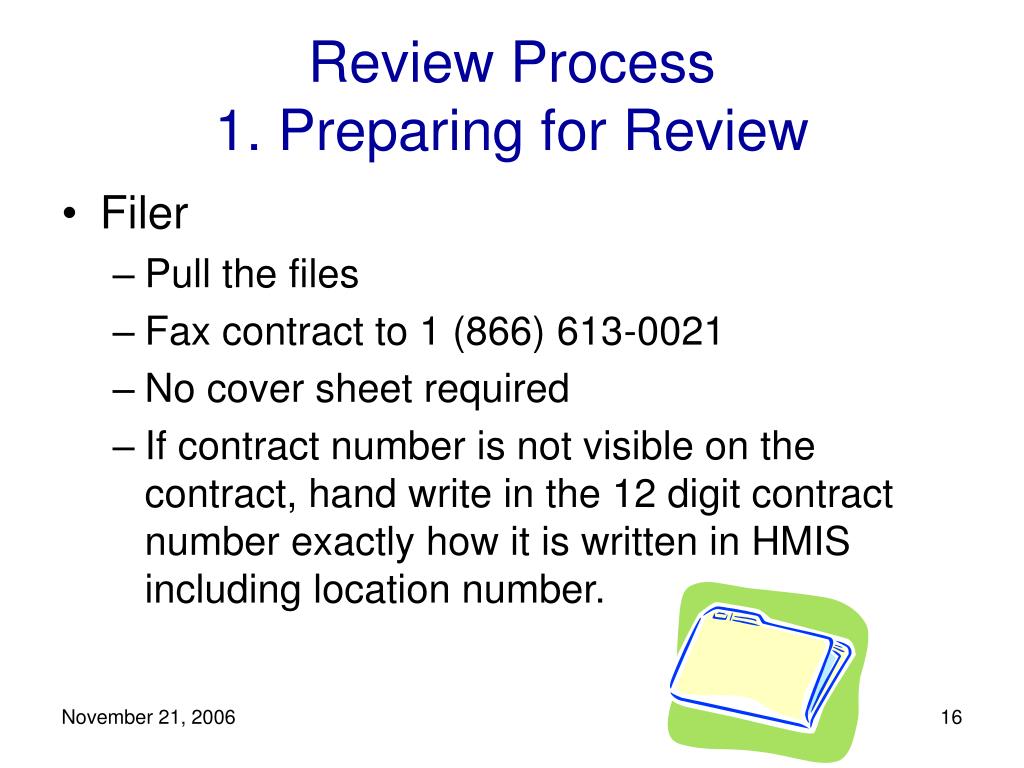 Review Process
1. Preparing for Review

• Filer
– Pull the files
– Fax contract to 1 (866) 613-0021
– No cover sheet required
– If contract number is not visible on the contract, hand write in the 12 digit contract number exactly how it is written in HMIS including location number.

November 21, 2006

16